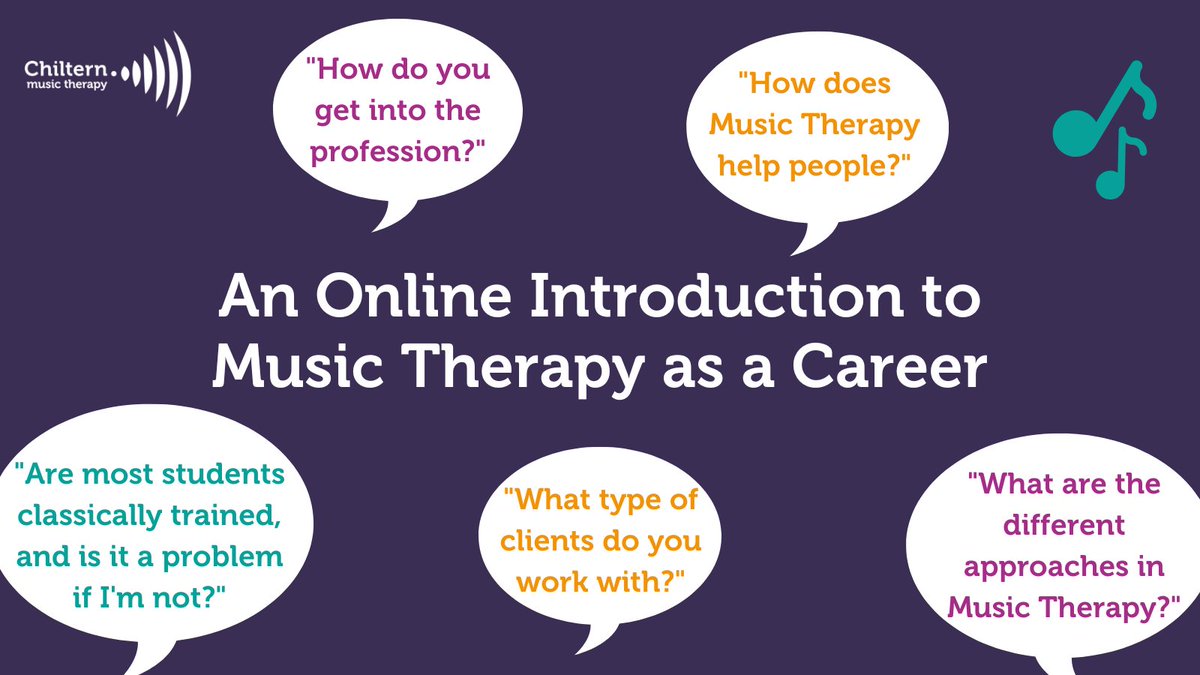 Chiltern music therapy

"How do you get into the profession?"

"How does Music Therapy help people?"

An Online Introduction to Music Therapy as a Career

"Are most students classically trained, and is it a problem if I'm not?"

"What type of clients do you work with?"

"What are the different approaches in Music Therapy?"